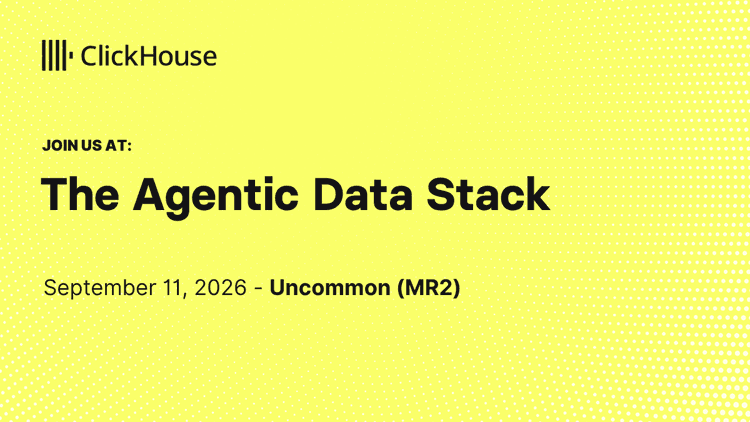 ClickHouse

JOIN US AT:

The Agentic Data Stack

September 11, 2026 - Uncommon (MR2)